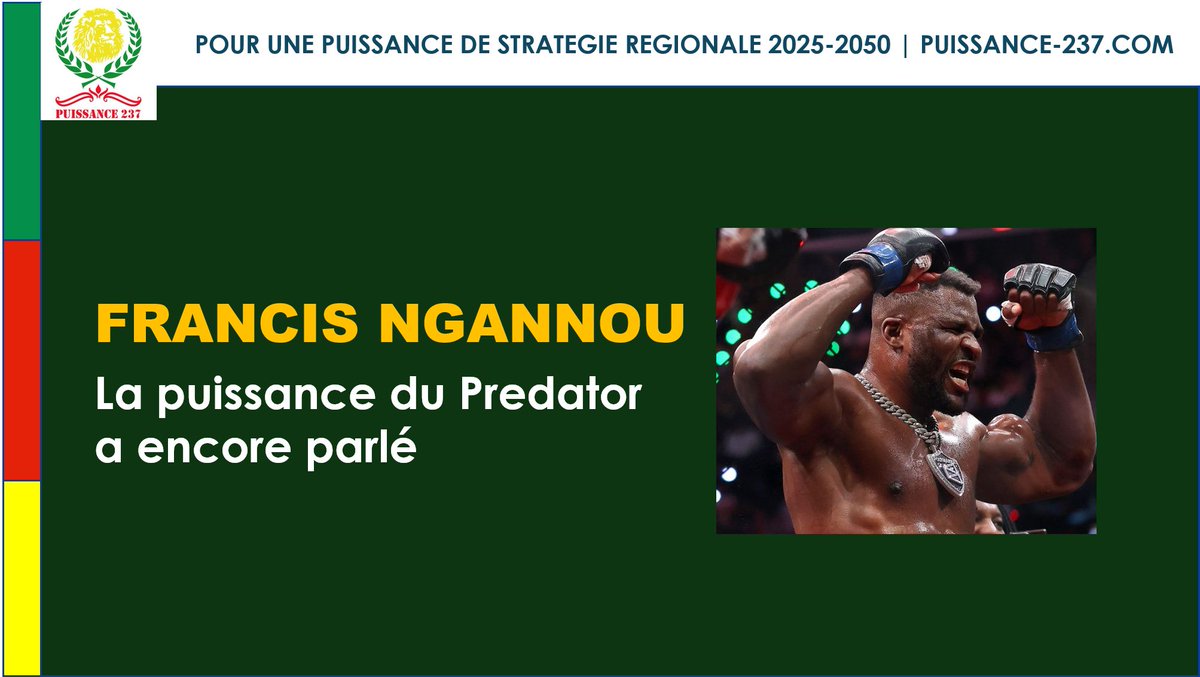 PUISSANCE 237

POUR UNE PUISSANCE DE STRATEGIE REGIONALE 2025-2050 | PUISSANCE-237.COM

FRANCIS NGANNOU

La puissance du Predator a encore parlé